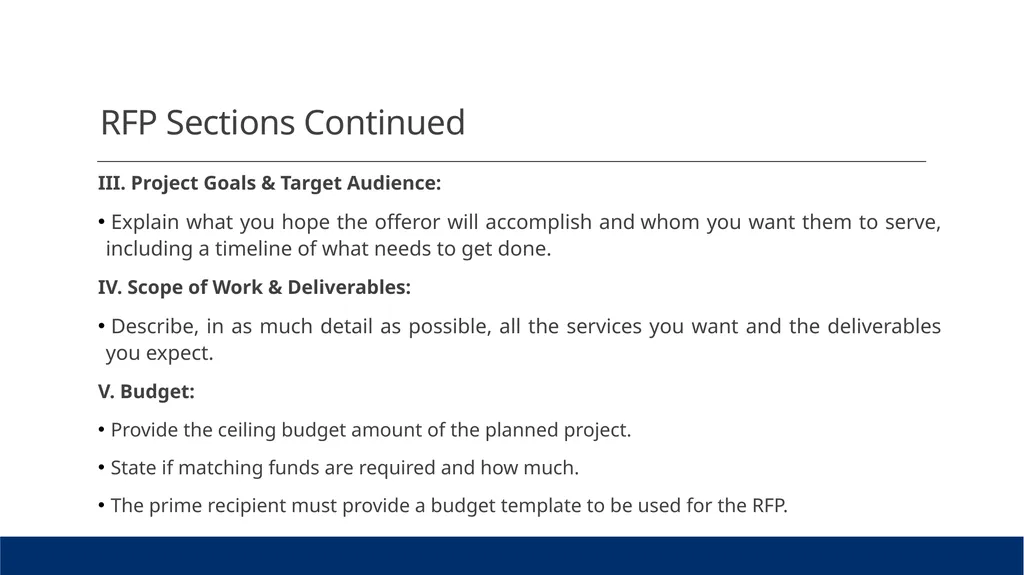 RFP Sections Continued

III. Project Goals & Target Audience:

• Explain what you hope the offeror will accomplish and whom you want them to serve, including a timeline of what needs to get done.

IV. Scope of Work & Deliverables:

• Describe, in as much detail as possible, all the services you want and the deliverables you expect.

V. Budget:

• Provide the ceiling budget amount of the planned project.

• State if matching funds are required and how much.

• The prime recipient must provide a budget template to be used for the RFP.